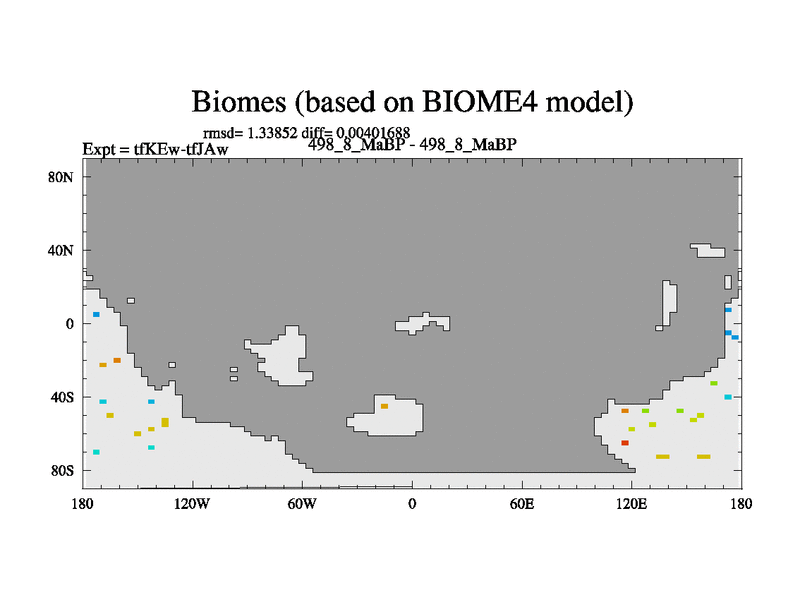 Biomes (based on BIOME4 model)

rmsd= 1.33852 diff= 0.00401688
Expt = tfKEw-tfJAw
498_8_MaBP - 498_8_MaBP

80N
40N
0
40S
80S

180
120W
60W
0
60E
120E
180